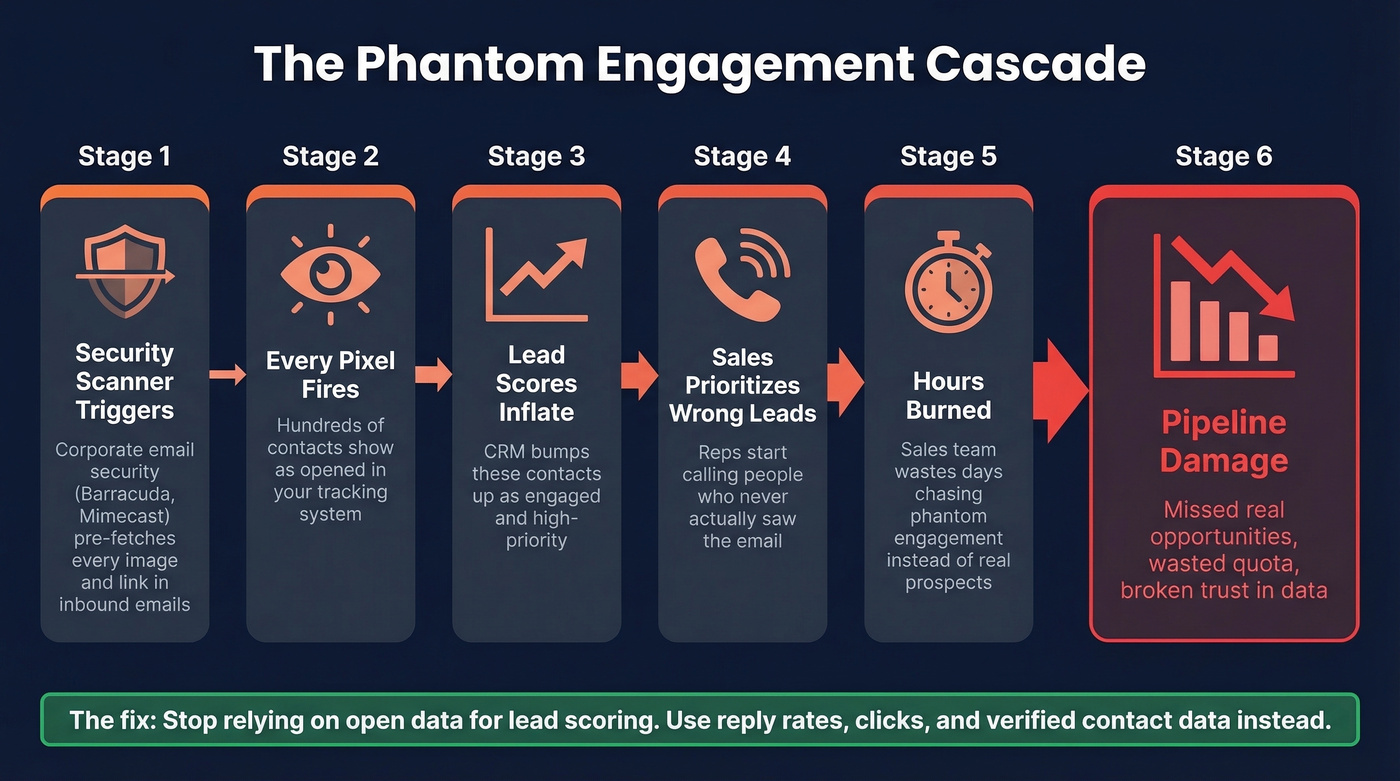 The Phantom Engagement Cascade

Stage 1

Security Scanner Triggers

Corporate email security (Barracuda, Mimecast) pre-fetches every image and link in inbound emails

Stage 2

Every Pixel Fires

Hundreds of contacts show as opened in your tracking system

Stage 3

Lead Scores Inflate

CRM bumps these contacts up as engaged and high-priority

Stage 4

Sales Prioritizes Wrong Leads

Reps start calling people who never actually saw the email

Stage 5

Hours Burned

Sales team wastes days chasing phantom engagement instead of real prospects

Stage 6

Pipeline Damage

Missed real opportunities, wasted quota, broken trust in data

The fix: Stop relying on open data for lead scoring. Use reply rates, clicks, and verified contact data instead.